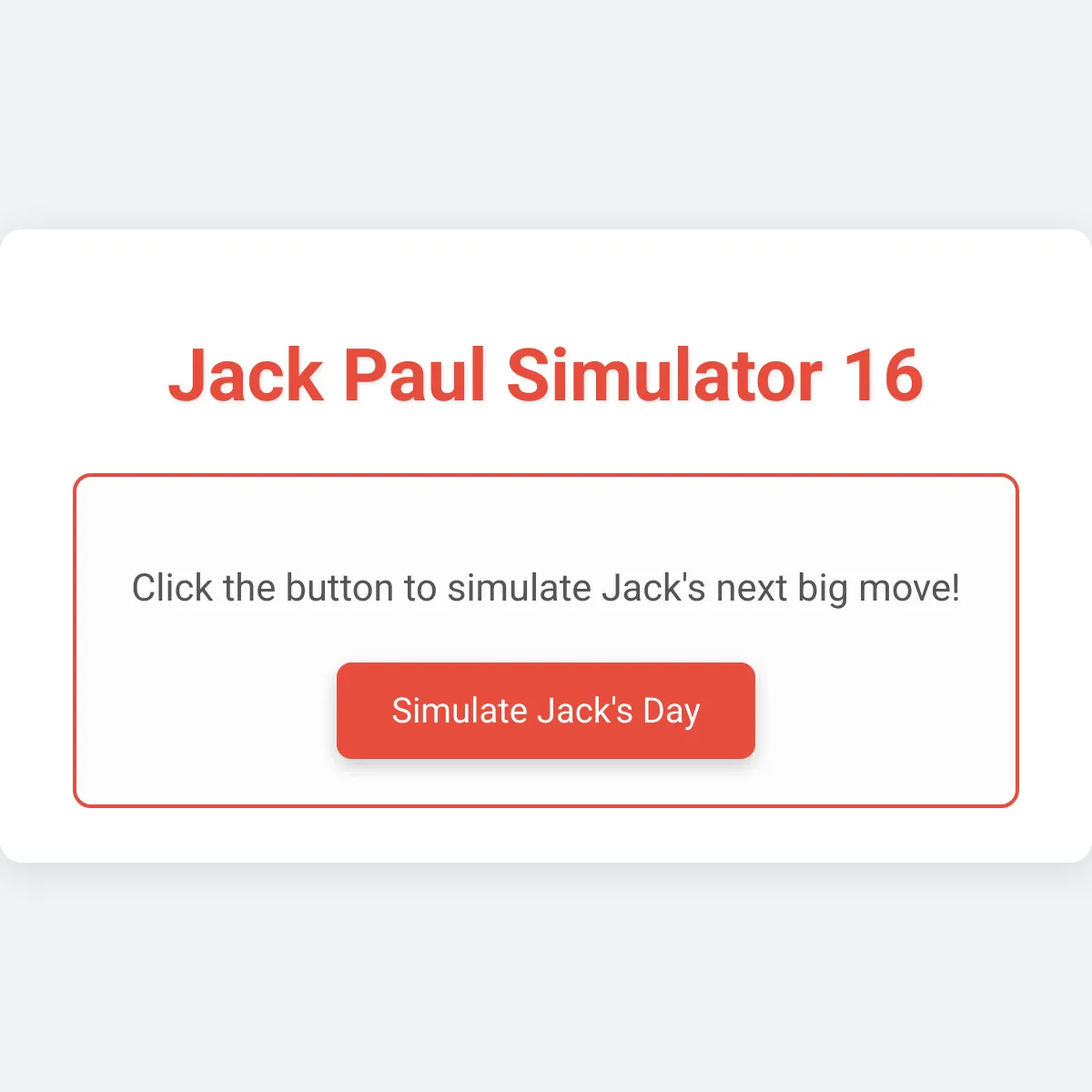 Jack Paul Simulator 16

Click the button to simulate Jack's next big move!

Simulate Jack's Day